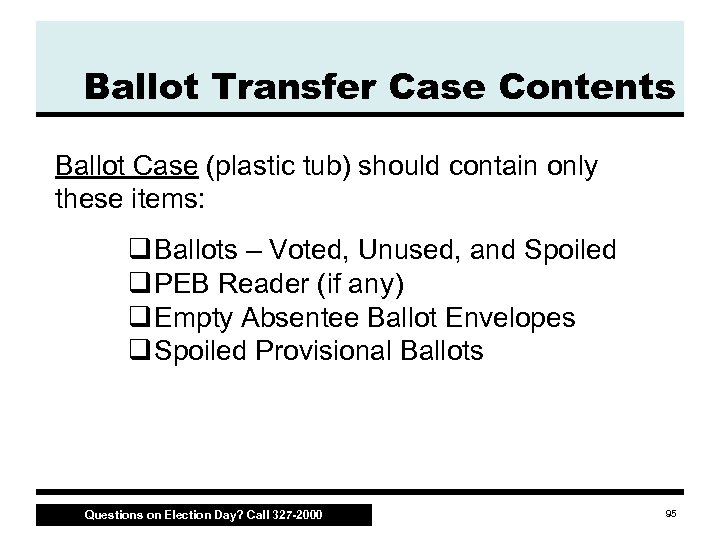 Ballot Transfer Case Contents

Ballot Case (plastic tub) should contain only these items:

❑ Ballots – Voted, Unused, and Spoiled
❑ PEB Reader (if any)
❑ Empty Absentee Ballot Envelopes
❑ Spoiled Provisional Ballots

Questions on Election Day? Call 327-2000

95